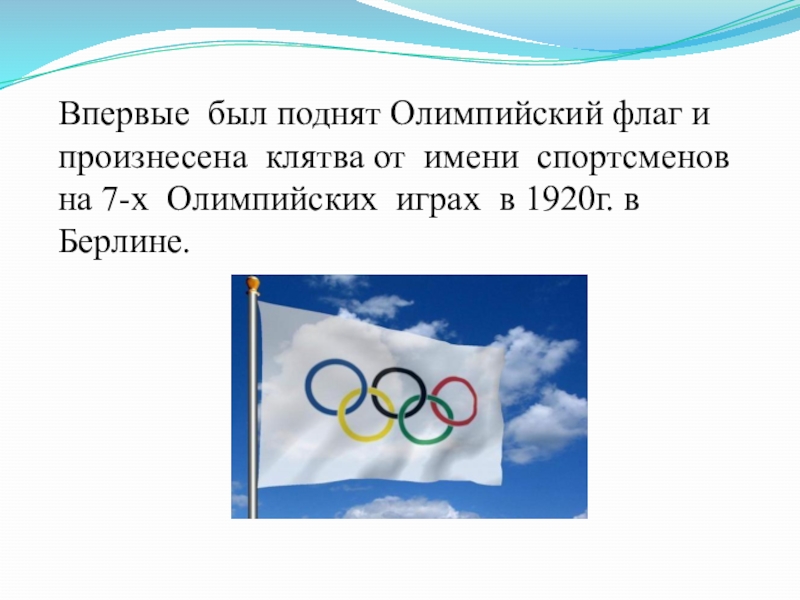 Впервые был поднят Олимпийский флаг и произнесена клятва от имени спортсменов на 7-х Олимпийских играх в 1920г. в Берлине.